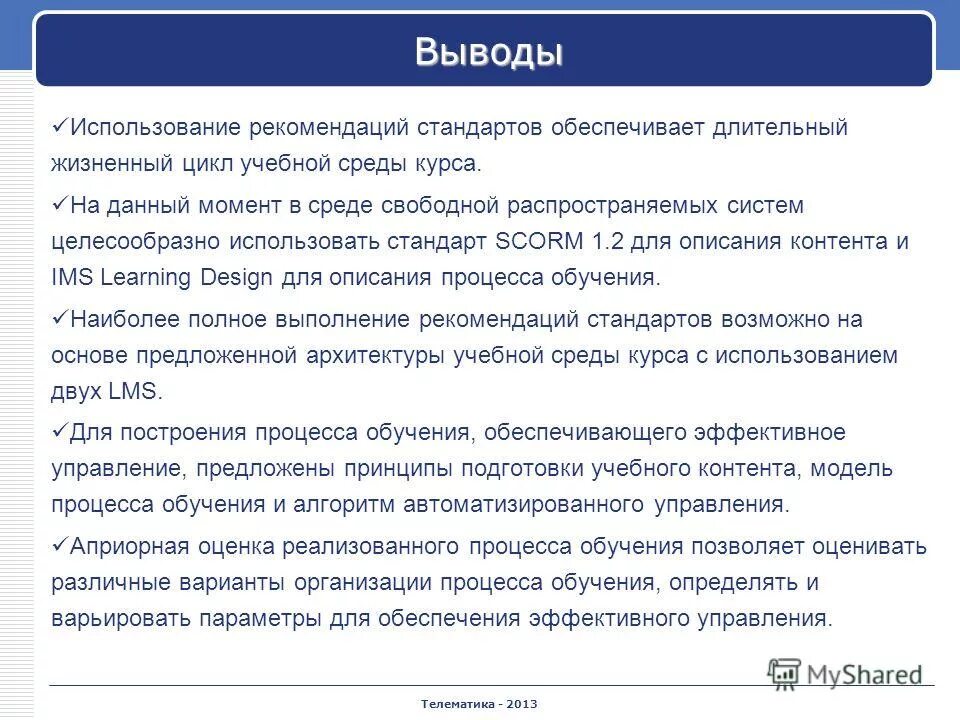 Выводы

✓Использование рекомендаций стандартов обеспечивает длительный жизненный цикл учебной среды курса.

✓На данный момент в среде свободной распространяемых систем целесообразно использовать стандарт SCORM 1.2 для описания контента и IMS Learning Design для описания процесса обучения.

✓Наиболее полное выполнение рекомендаций стандартов возможно на основе предложенной архитектуры учебной среды курса с использованием двух LMS.

✓Для построения процесса обучения, обеспечивающего эффективное управление, предложены принципы подготовки учебного контента, модель процесса обучения и алгоритм автоматизированного управления.

✓Априорная оценка реализованного процесса обучения позволяет оценивать различные варианты организации процесса обучения, определять и варьировать параметры для обеспечения эффективного управления.

MyShared

Телематика - 2013